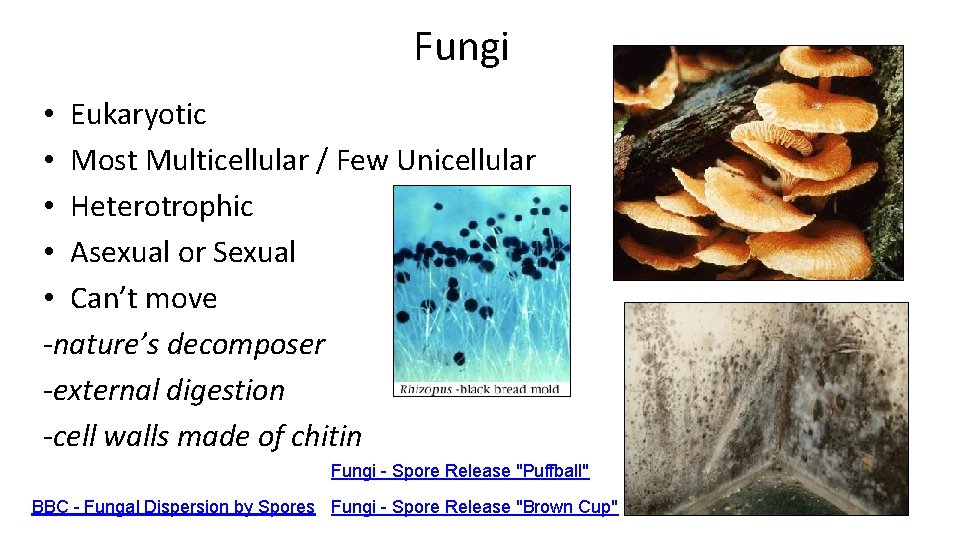 Fungi

• Eukaryotic
• Most Multicellular / Few Unicellular
• Heterotrophic
• Asexual or Sexual
• Can't move

-nature's decomposer
-external digestion
-cell walls made of chitin

Rhizopus -black bread mold

Fungi - Spore Release "Puffball"

BBC - Fungal Dispersion by Spores   Fungi - Spore Release "Brown Cup"